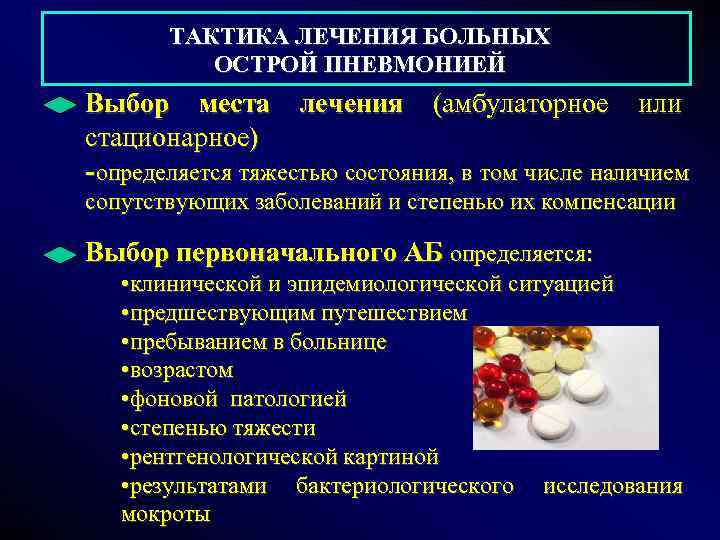 ТАКТИКА ЛЕЧЕНИЯ БОЛЬНЫХ ОСТРОЙ ПНЕВМОНИЕЙ

Выбор места лечения (амбулаторное или стационарное)

-определяется тяжестью состояния, в том числе наличием сопутствующих заболеваний и степенью их компенсации

Выбор первоначального АБ определяется:
•клинической и эпидемиологической ситуацией
•предшествующим путешествием
•пребыванием в больнице
•возрастом
•фоновой патологией
•степенью тяжести
•рентгенологической картиной
•результатами бактериологического исследования мокроты